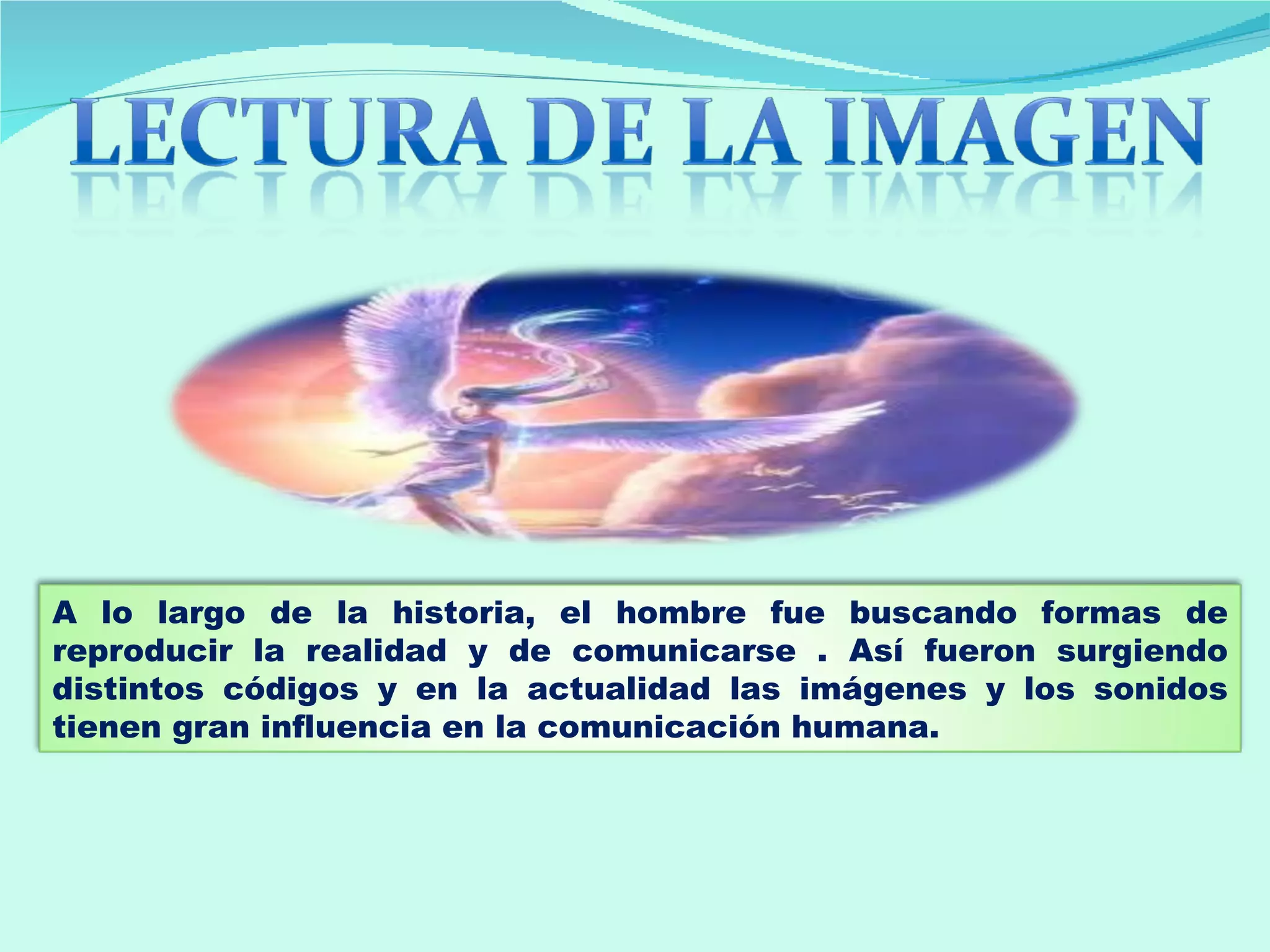 LECTURA DE LA IMAGEN

A lo largo de la historia, el hombre fue buscando formas de reproducir la realidad y de comunicarse . Así fueron surgiendo distintos códigos y en la actualidad las imágenes y los sonidos tienen gran influencia en la comunicación humana.